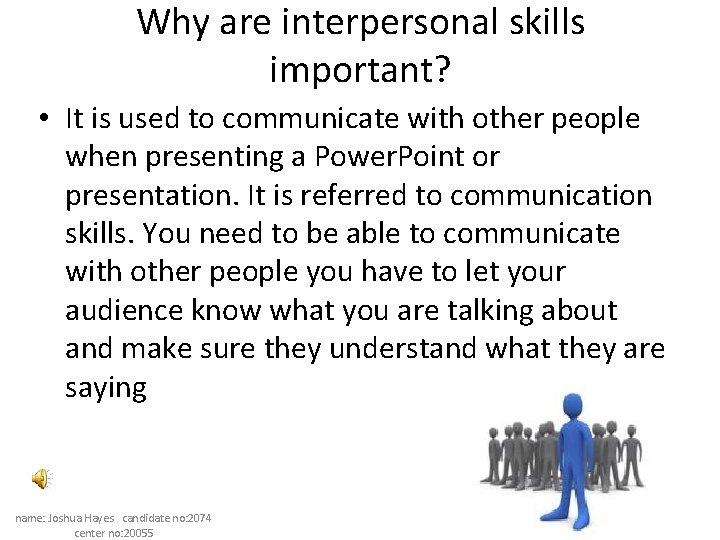 Why are interpersonal skills important?

• It is used to communicate with other people when presenting a PowerPoint or presentation. It is referred to communication skills. You need to be able to communicate with other people you have to let your audience know what you are talking about and make sure they understand what they are saying

name: Joshua Hayes candidate no:2074
center no:20055